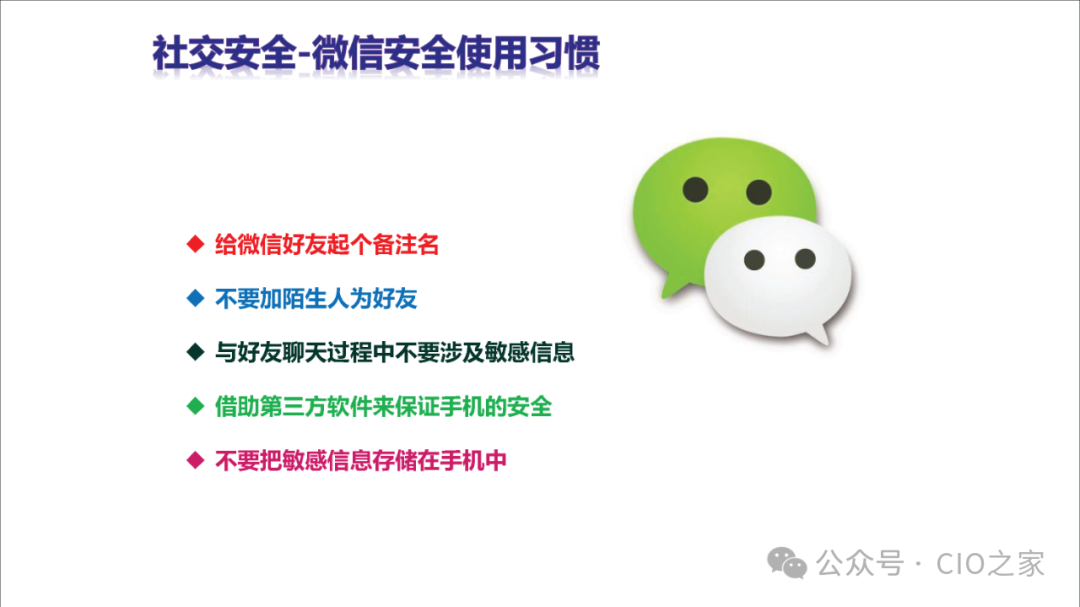 社交安全-微信安全使用习惯

◆ 给微信好友起个备注名

◆ 不要加陌生人为好友

◆ 与好友聊天过程中不要涉及敏感信息

◆ 借助第三方软件来保证手机的安全

◆ 不要把敏感信息存储在手机中

公众号 · CIO之家